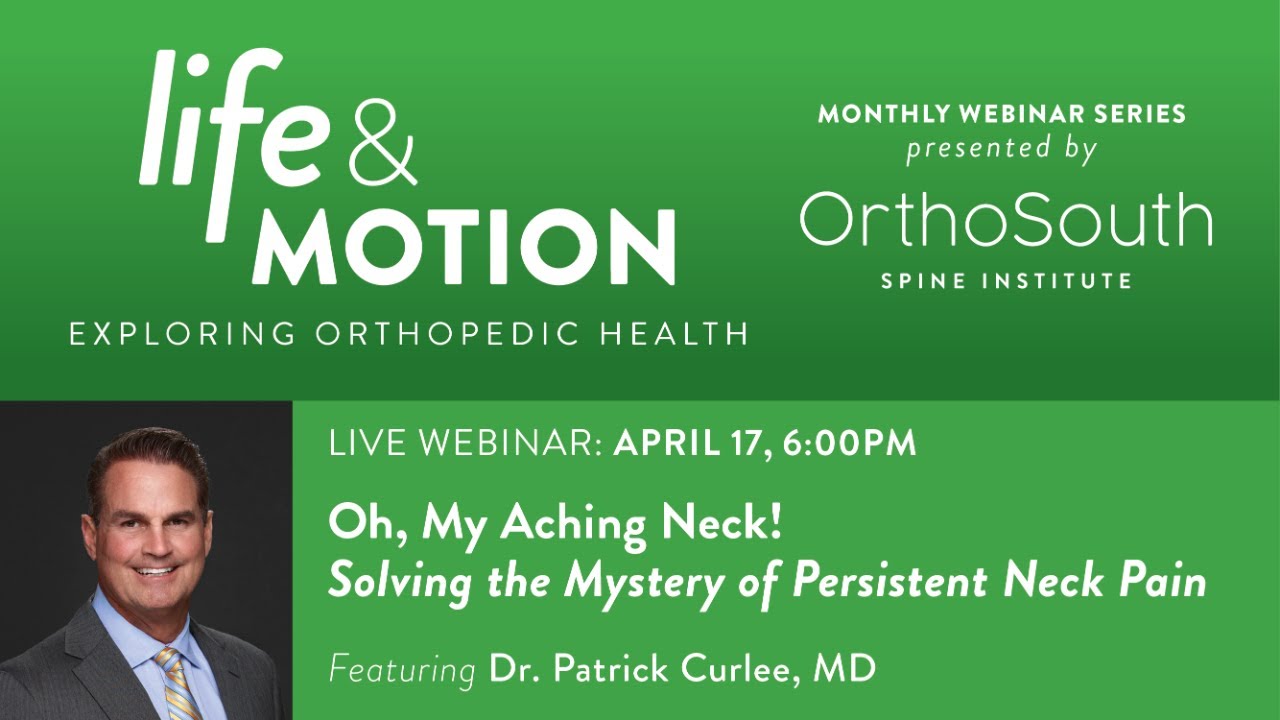 life & MOTION
EXPLORING ORTHOPEDIC HEALTH

MONTHLY WEBINAR SERIES
presented by
OrthoSouth
SPINE INSTITUTE

LIVE WEBINAR: APRIL 17, 6:00PM

Oh, My Aching Neck!
Solving the Mystery of Persistent Neck Pain

Featuring Dr. Patrick Curlee, MD